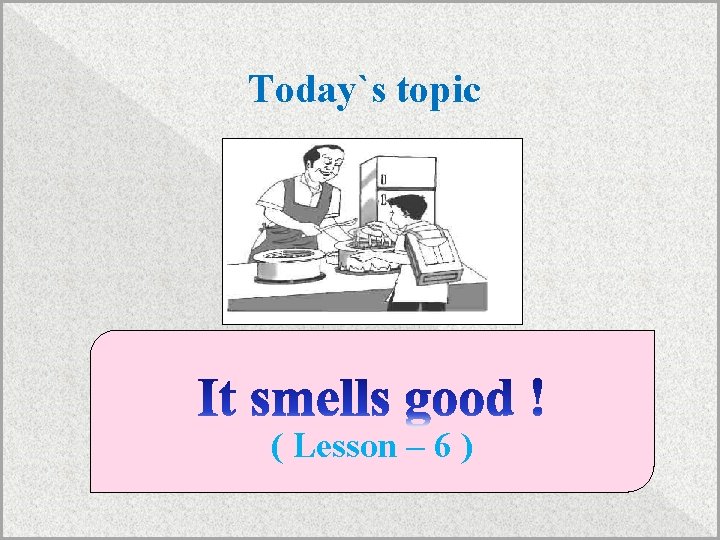 Today`s topic

It smells good !
( Lesson – 6 )